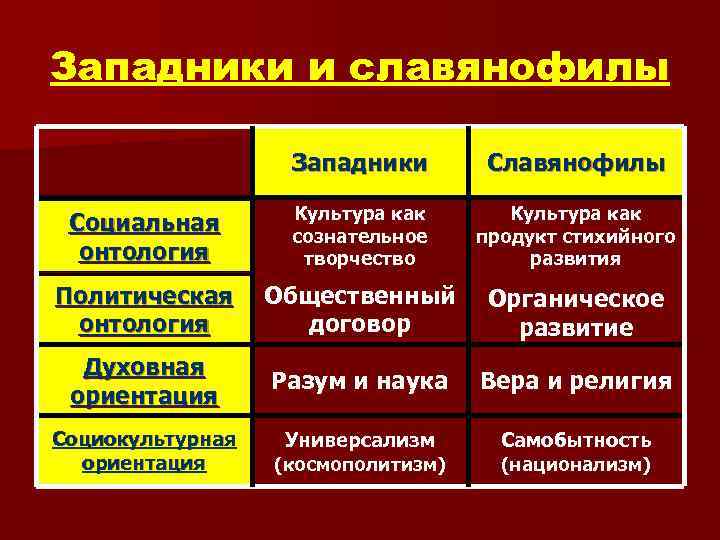 Западники и славянофилы

| | Западники | Славянофилы |
|---|---|---|
| Социальная онтология | Культура как сознательное творчество | Культура как продукт стихийного развития |
| Политическая онтология | Общественный договор | Органическое развитие |
| Духовная ориентация | Разум и наука | Вера и религия |
| Социокультурная ориентация | Универсализм (космополитизм) | Самобытность (национализм) |